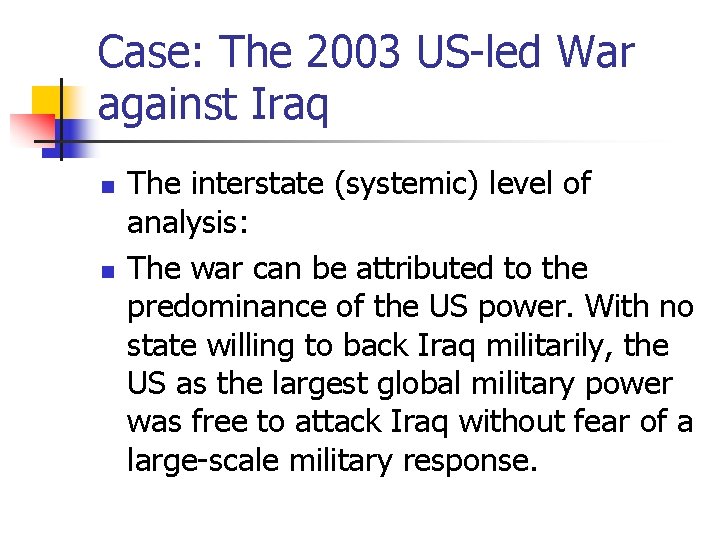 Case: The 2003 US-led War against Iraq

- The interstate (systemic) level of analysis:
- The war can be attributed to the predominance of the US power. With no state willing to back Iraq militarily, the US as the largest global military power was free to attack Iraq without fear of a large-scale military response.